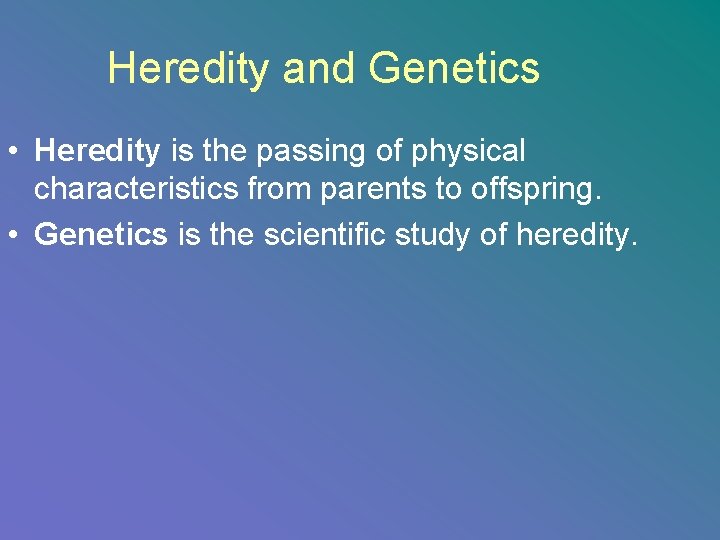 Heredity and Genetics

• Heredity is the passing of physical characteristics from parents to offspring.
• Genetics is the scientific study of heredity.